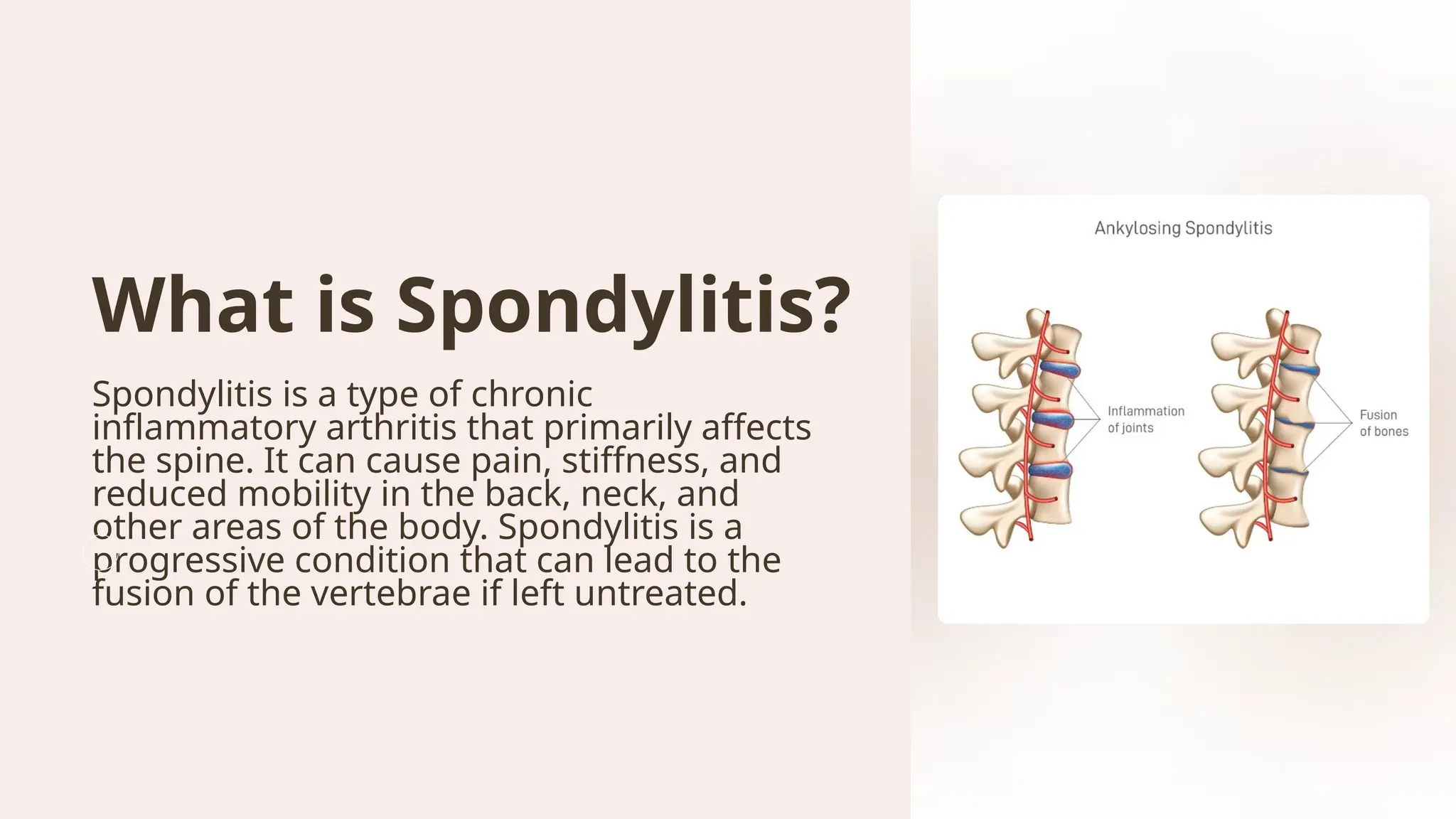 What is Spondylitis?

Spondylitis is a type of chronic inflammatory arthritis that primarily affects the spine. It can cause pain, stiffness, and reduced mobility in the back, neck, and other areas of the body. Spondylitis is a progressive condition that can lead to the fusion of the vertebrae if left untreated.

Ankylosing Spondylitis

Inflammation of joints

Fusion of bones